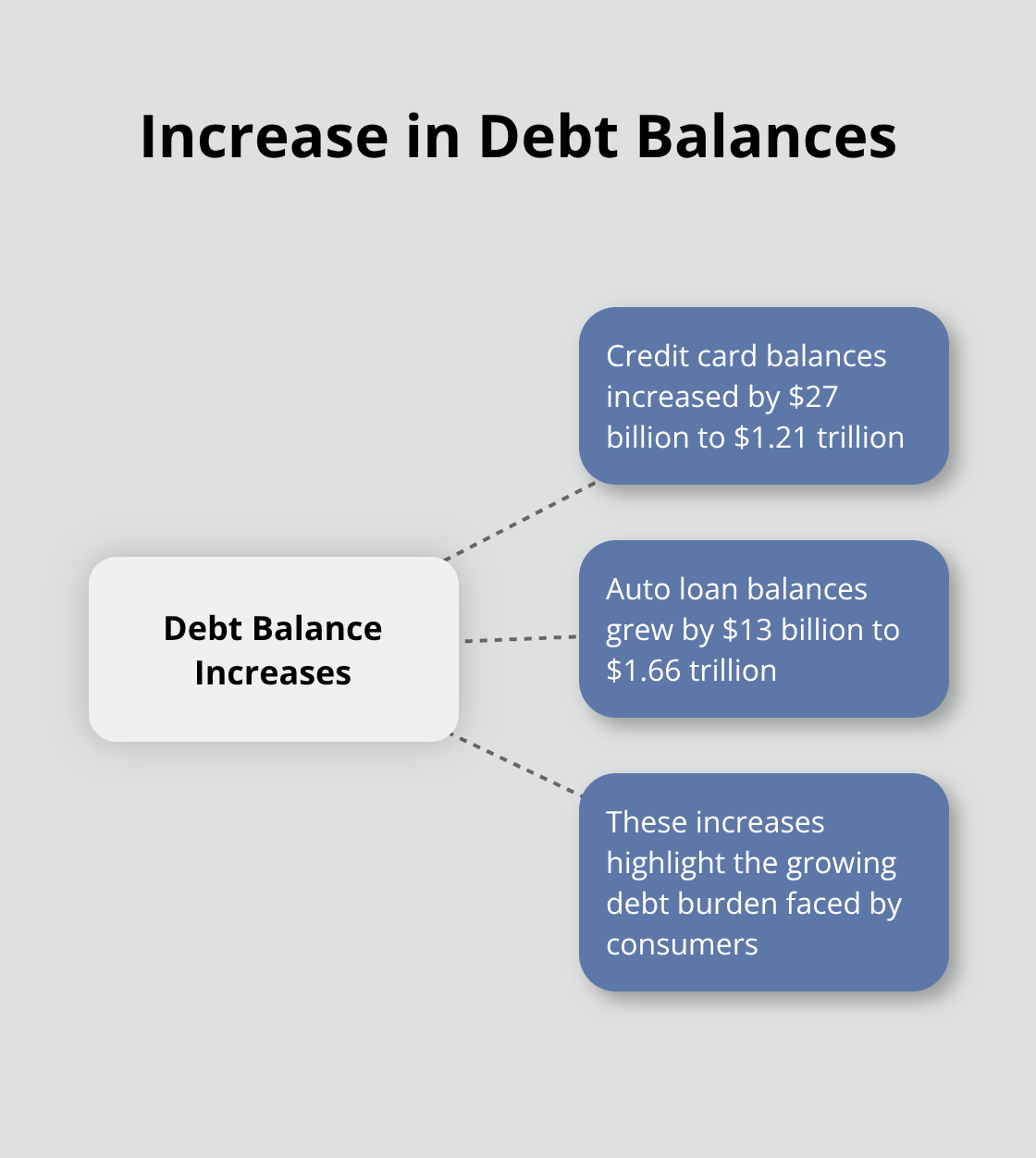 Increase in Debt Balances

Debt Balance Increases

Credit card balances increased by \$27 billion to \$1.21 trillion

Auto loan balances grew by \$13 billion to \$1.66 trillion

These increases highlight the growing debt burden faced by consumers